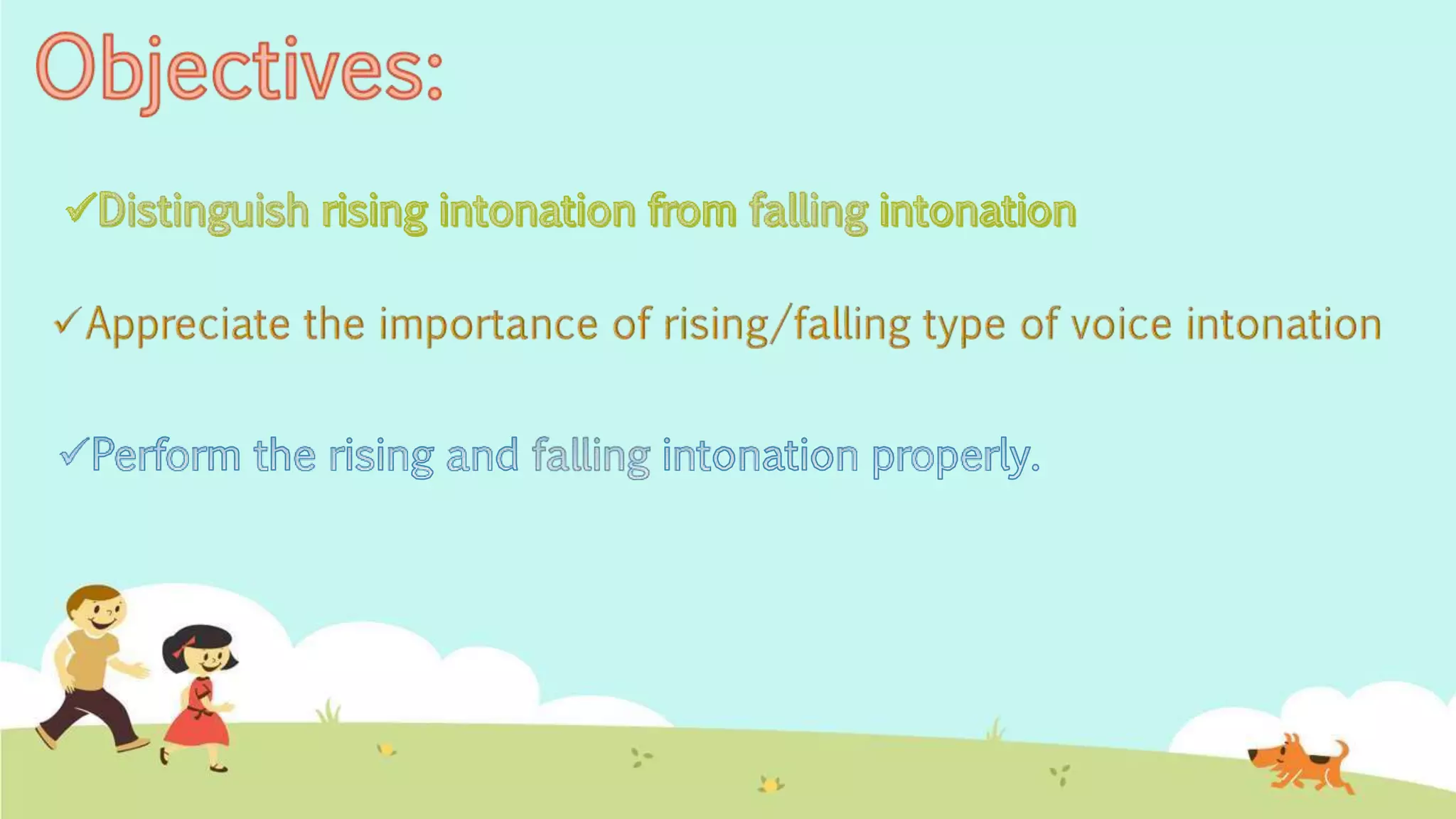 Objectives:

✓Distinguish rising intonation from falling intonation

✓Appreciate the importance of rising/falling type of voice intonation

✓Perform the rising and falling intonation properly.